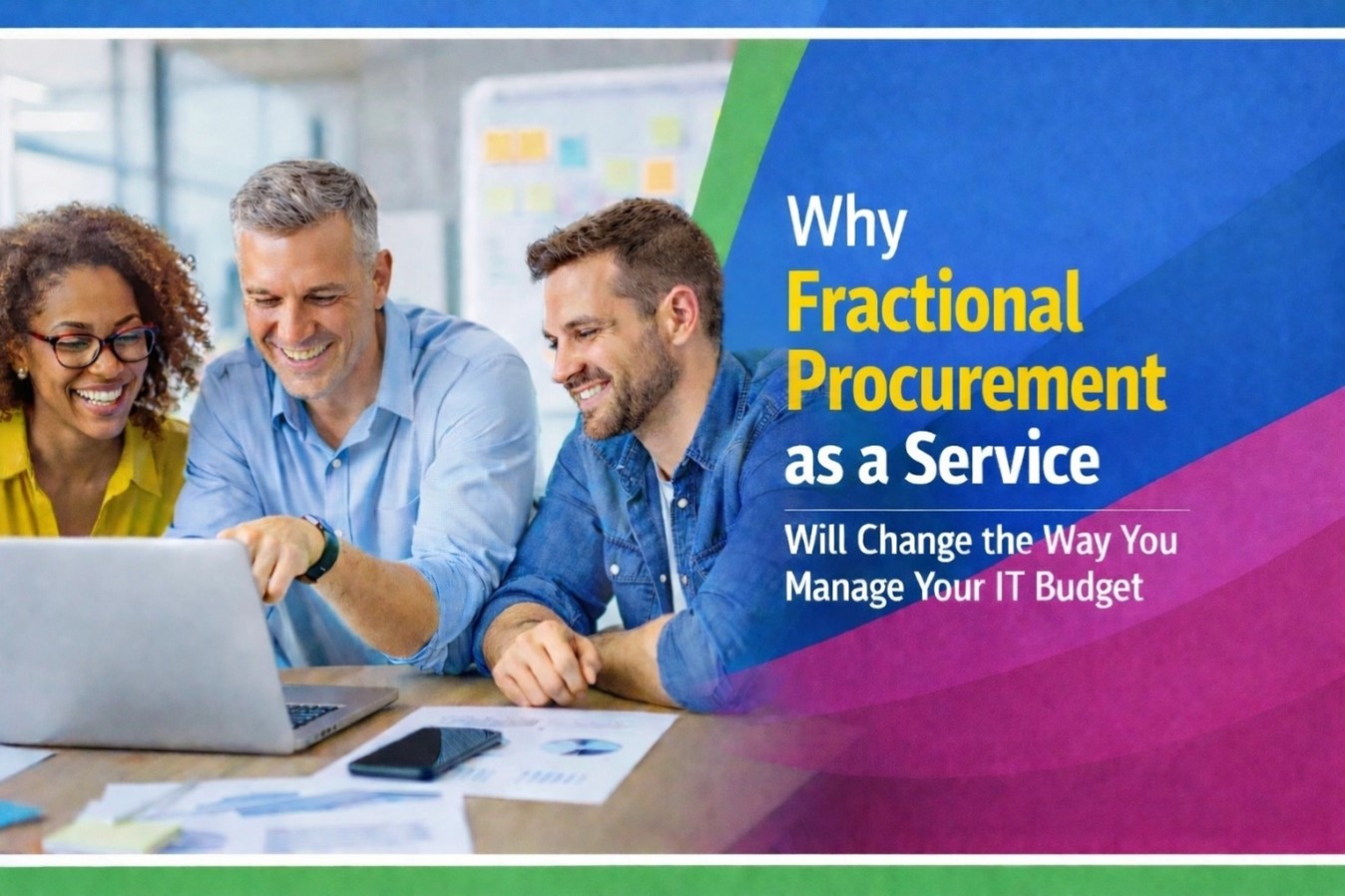 Why
Fractional Procurement
as a Service

Will Change the Way You Manage Your IT Budget